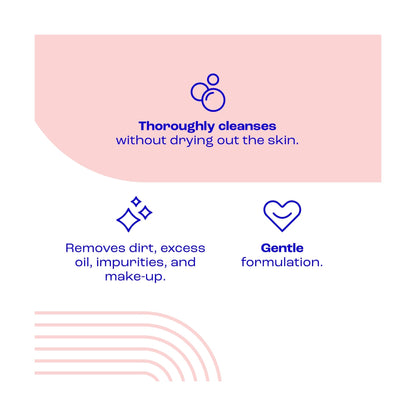 Thoroughly cleanses
without drying out the skin.

Removes dirt, excess oil, impurities, and make-up.

Gentle
formulation.